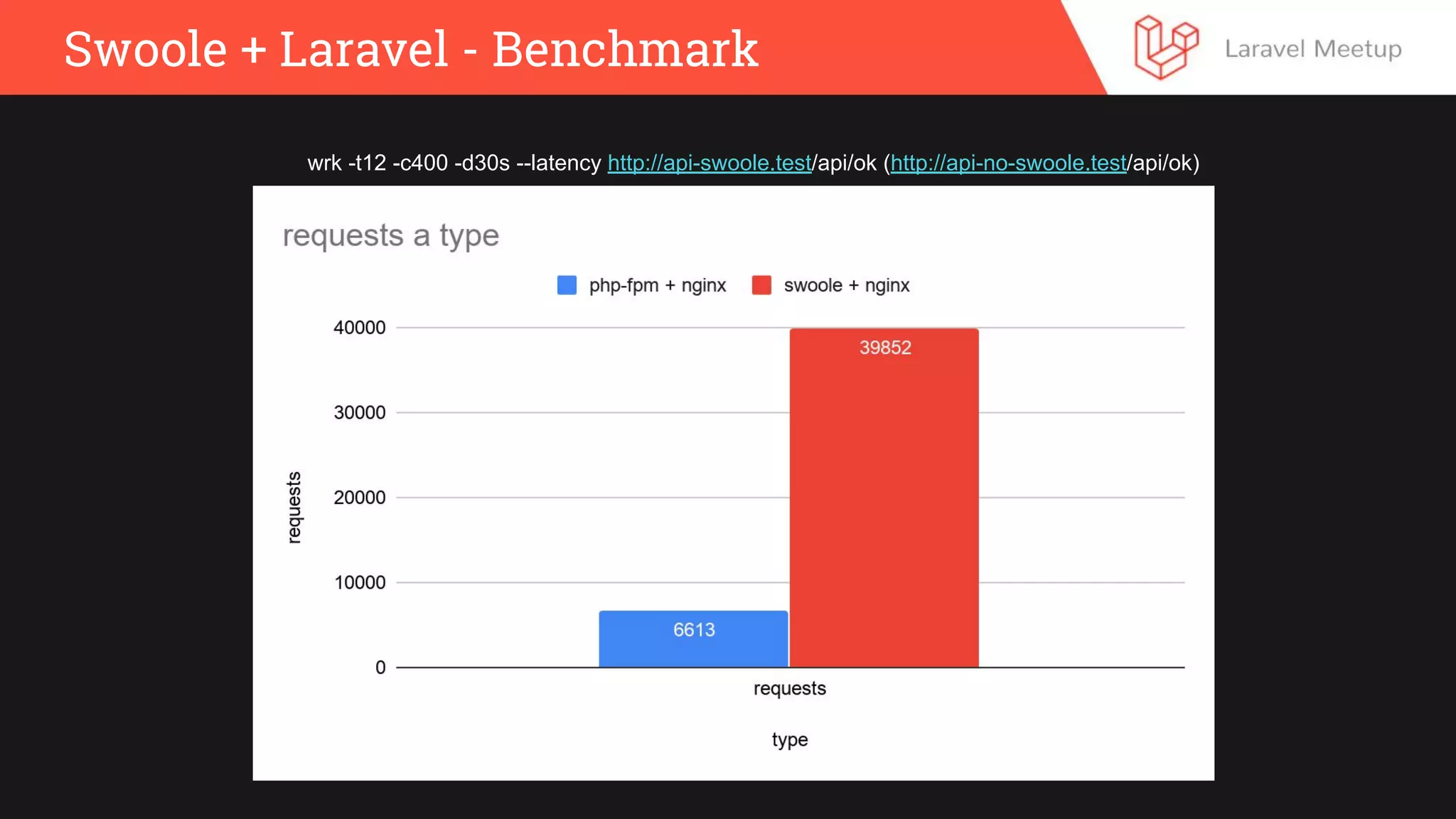 Swoole + Laravel - Benchmark

Laravel Meetup

wrk -t12 -c400 -d30s --latency http://api-swoole.test/api/ok (http://api-no-swoole.test/api/ok)

requests a type

php-fpm + nginx
swoole + nginx

40000
30000
20000
10000
0

requests

39852
6613

requests

type